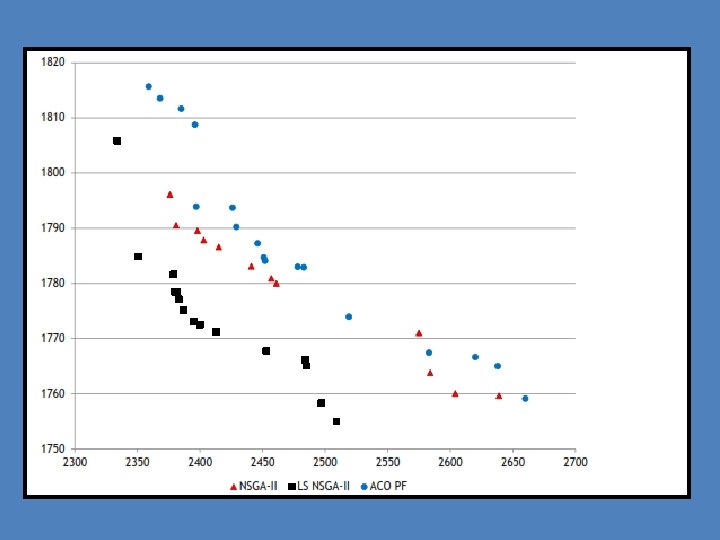 1820
1810
1800
1790
1780
1770
1760
1750
2300 2350 2400 2450 2500 2550 2600 2650 2700

NSGA-II LS NSGA-II ACO PF